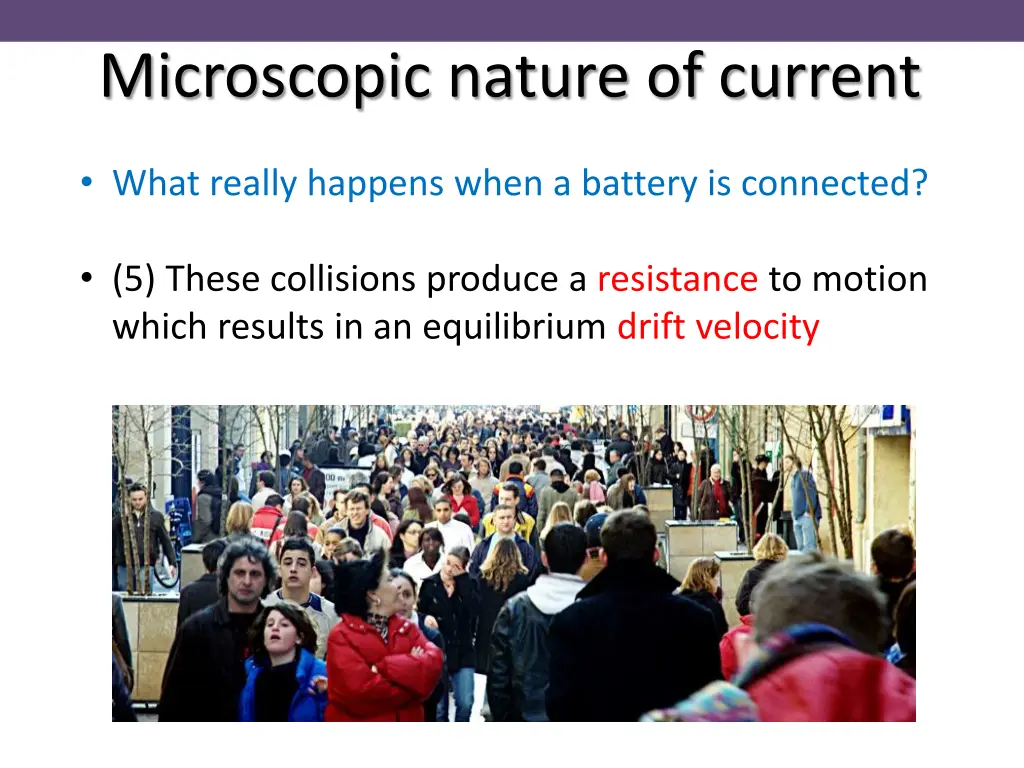 Microscopic nature of current

• What really happens when a battery is connected?

• (5) These collisions produce a resistance to motion which results in an equilibrium drift velocity